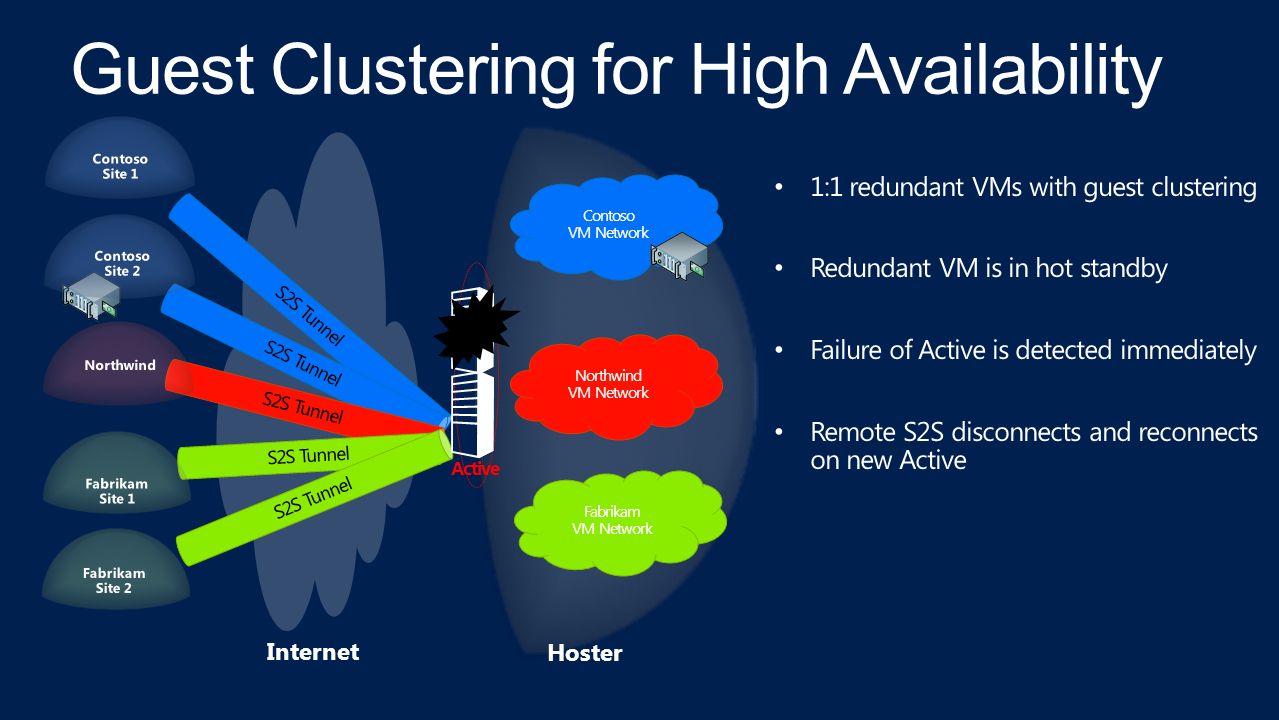 Guest Clustering for High Availability

Contoso Site 1

Contoso Site 2

Northwind

Fabrikam Site 1

Fabrikam Site 2

S2S Tunnel

S2S Tunnel

S2S Tunnel

S2S Tunnel

S2S Tunnel

Active

Contoso VM Network

Northwind VM Network

Fabrikam VM Network

Internet

Hoster

• 1:1 redundant VMs with guest clustering

• Redundant VM is in hot standby

• Failure of Active is detected immediately

• Remote S2S disconnects and reconnects on new Active